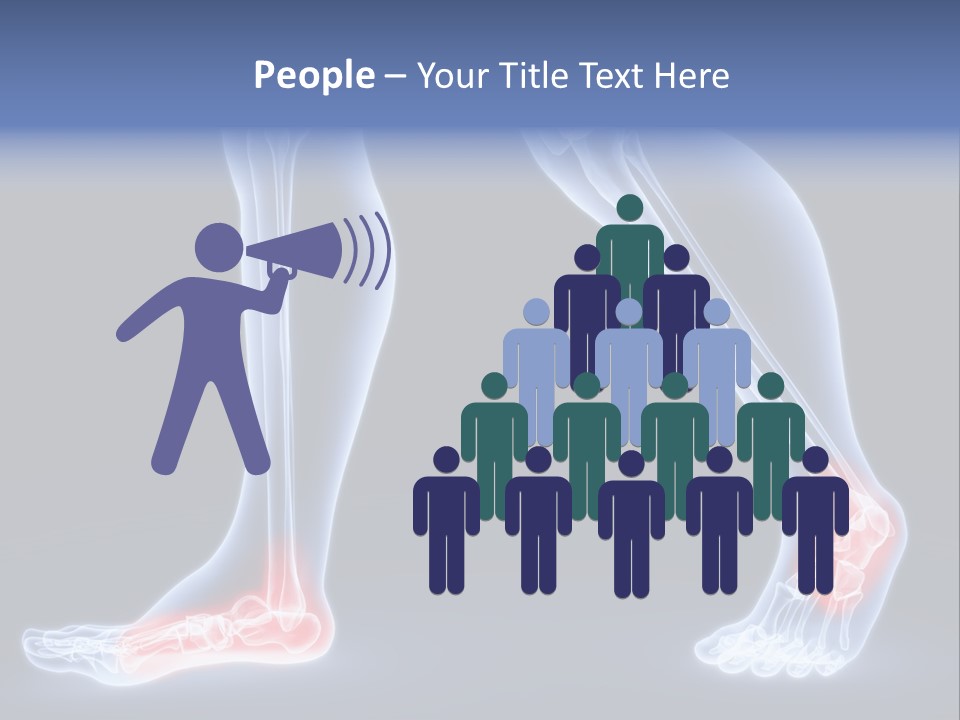 People – Your Title Text Here